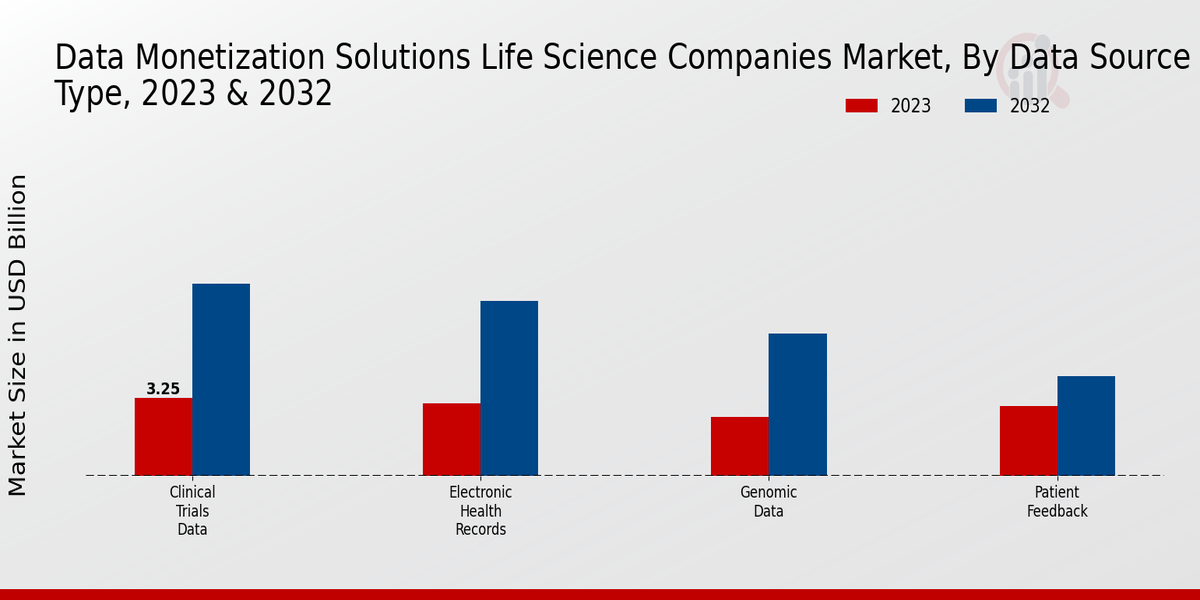 Data Monetization Solutions Life Science Companies Market, By Data Source Type, 2023 & 2032

2023
2032

Market Size in USD Billion

3.25

Clinical Trials Data

Electronic Health Records

Genomic Data

Patient Feedback